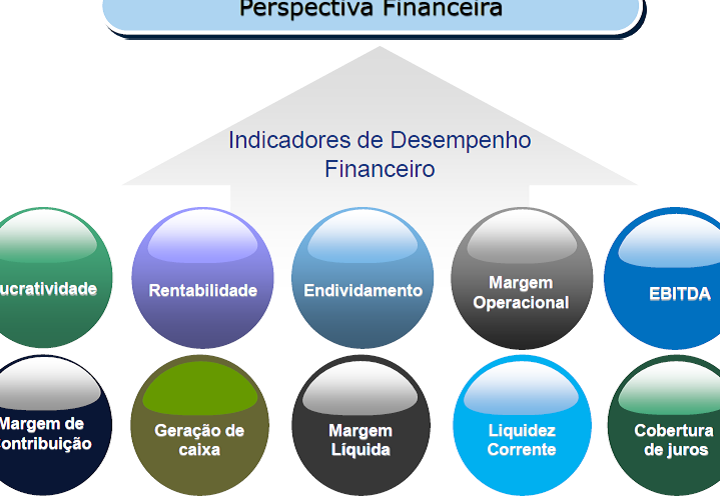 Perspectiva Financeira

Indicadores de Desempenho Financeiro

ucratividade

Rentabilidade

Endividamento

Margem Operacional

EBITDA

Margem de ontribuição

Geração de caixa

Margem Líquida

Liquidez Corrente

Cobertura de juros